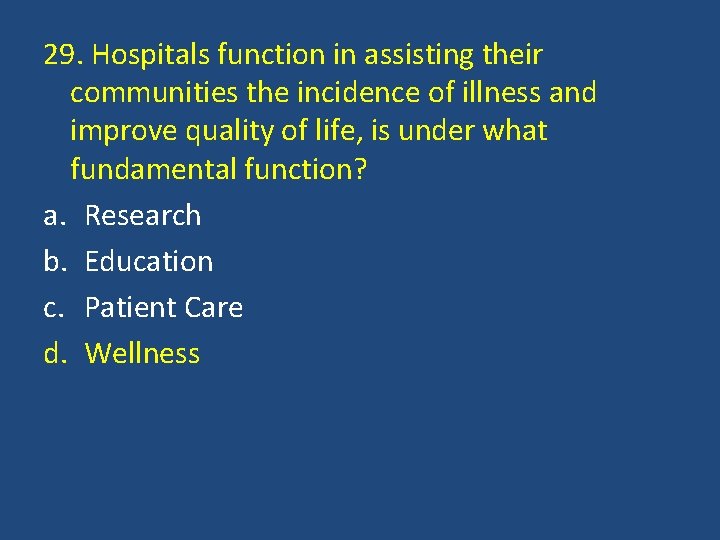 29. Hospitals function in assisting their communities the incidence of illness and improve quality of life, is under what fundamental function?

a. Research
b. Education
c. Patient Care
d. Wellness